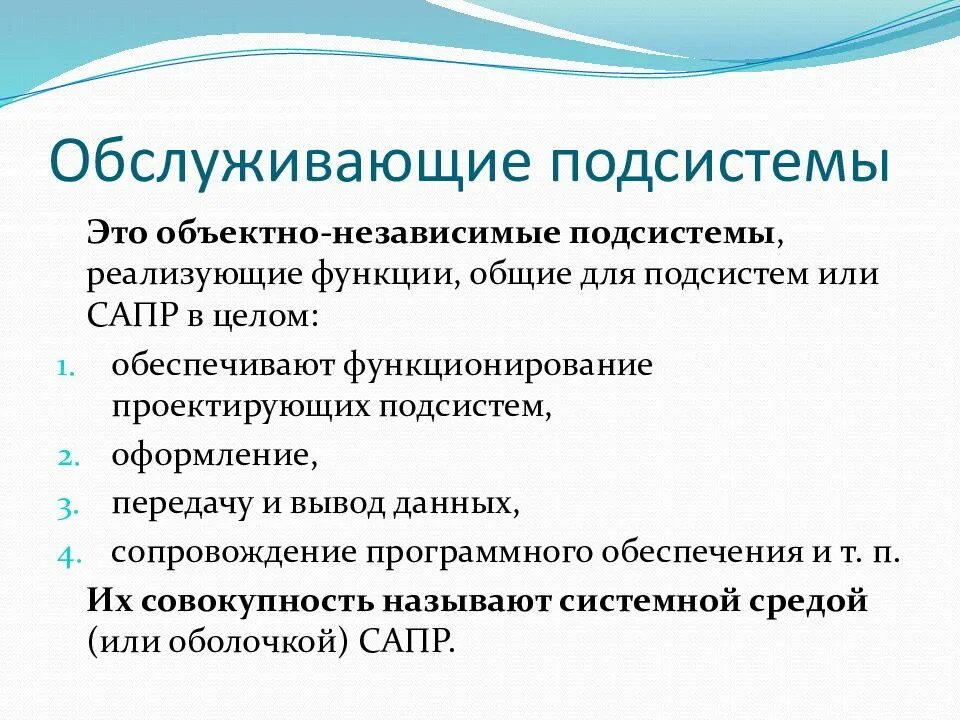 Обслуживающие подсистемы

Это объектно-независимые подсистемы, реализующие функции, общие для подсистем или САПР в целом:

1. обеспечивают функционирование проектирующих подсистем,
2. оформление,
3. передачу и вывод данных,
4. сопровождение программного обеспечения и т. п.

Их совокупность называют системной средой (или оболочкой) САПР.